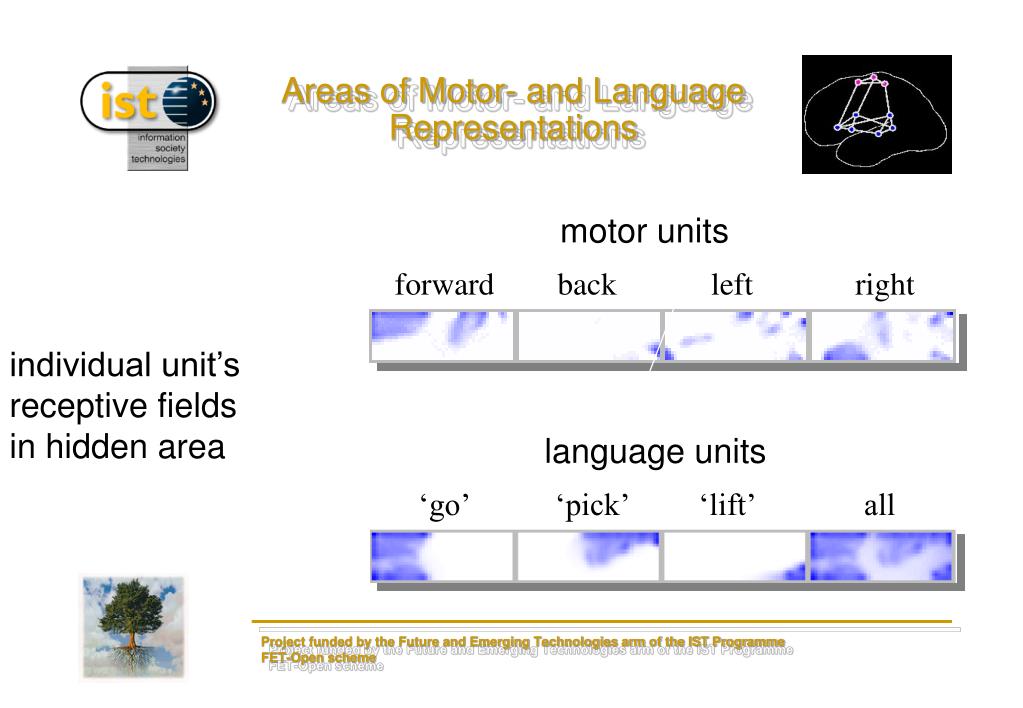 ist
information society technologies

Areas of Motor- and Language Representations

motor units

forward back left right

individual unit's receptive fields in hidden area

language units

'go' 'pick' 'lift' all

Project funded by the Future and Emerging Technologies arm of the IST Programme
FET-Open scheme